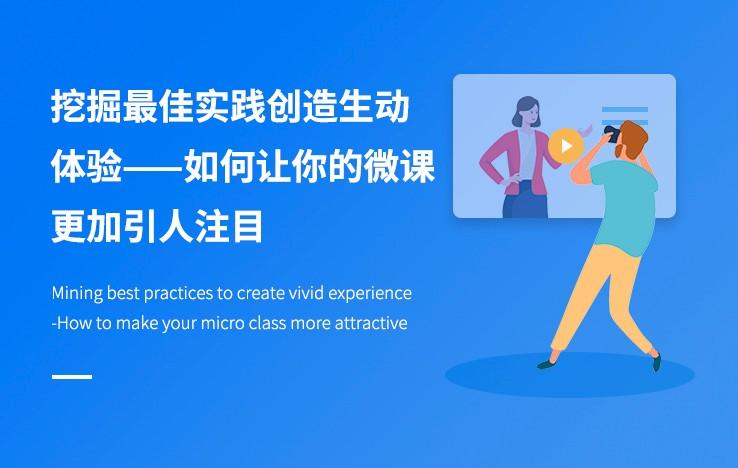 挖掘最佳实践创造生动体验——如何让你的微课更加引人注目

Mining best practices to create vivid experience
-How to make your micro class more attractive